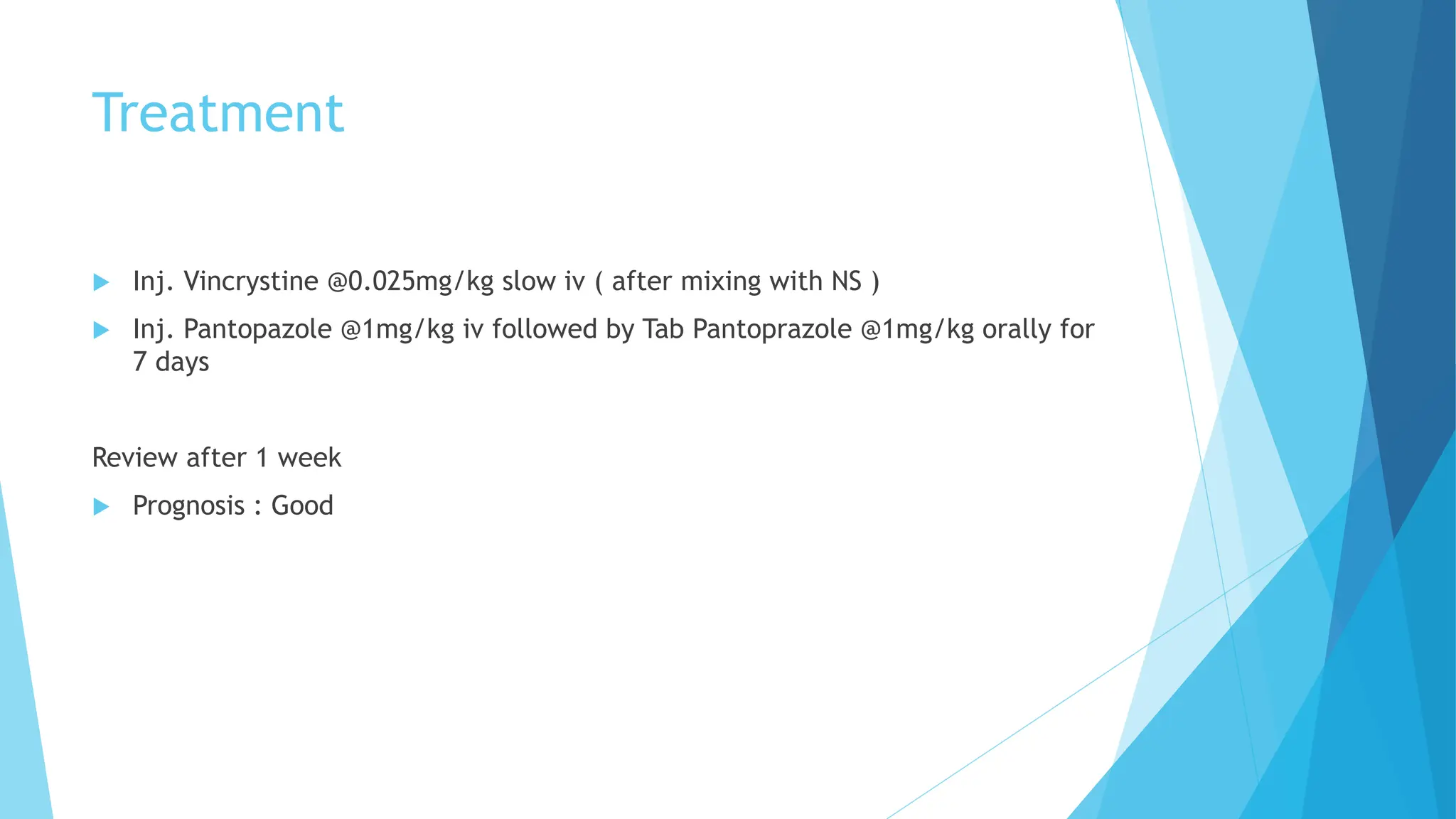 Treatment

Inj. Vincrystine @0.025mg/kg slow iv ( after mixing with NS )

Inj. Pantopazole @1mg/kg iv followed by Tab Pantoprazole @1mg/kg orally for 7 days

Review after 1 week

Prognosis : Good